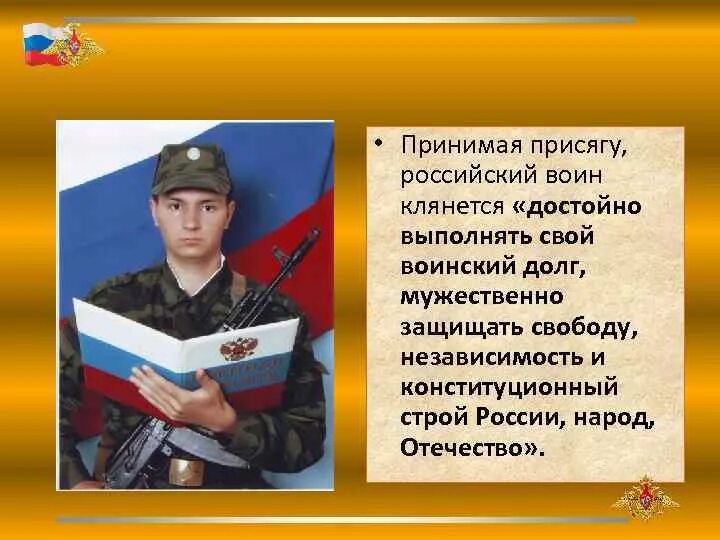 • Принимая присягу, российский воин клянется «достойно выполнять свой воинский долг, мужественно защищать свободу, независимость и конституционный строй России, народ, Отечество».